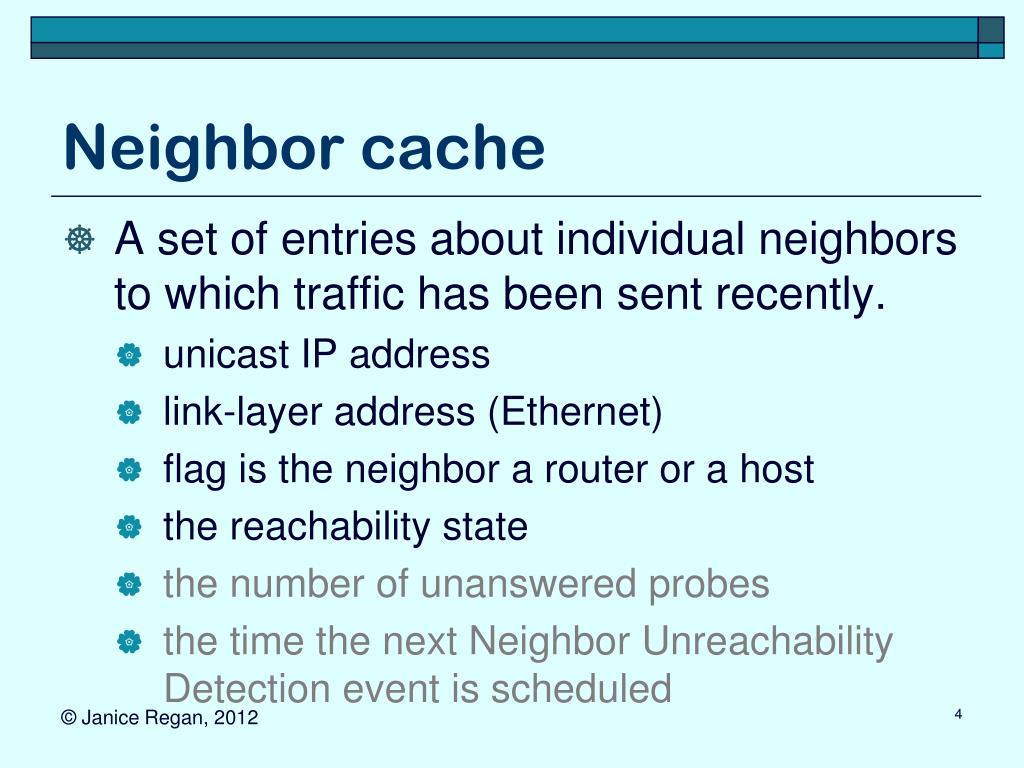 Neighbor cache

A set of entries about individual neighbors to which traffic has been sent recently.

unicast IP address

link-layer address (Ethernet)

flag is the neighbor a router or a host

the reachability state

the number of unanswered probes

the time the next Neighbor Unreachability Detection event is scheduled

© Janice Regan, 2012

4